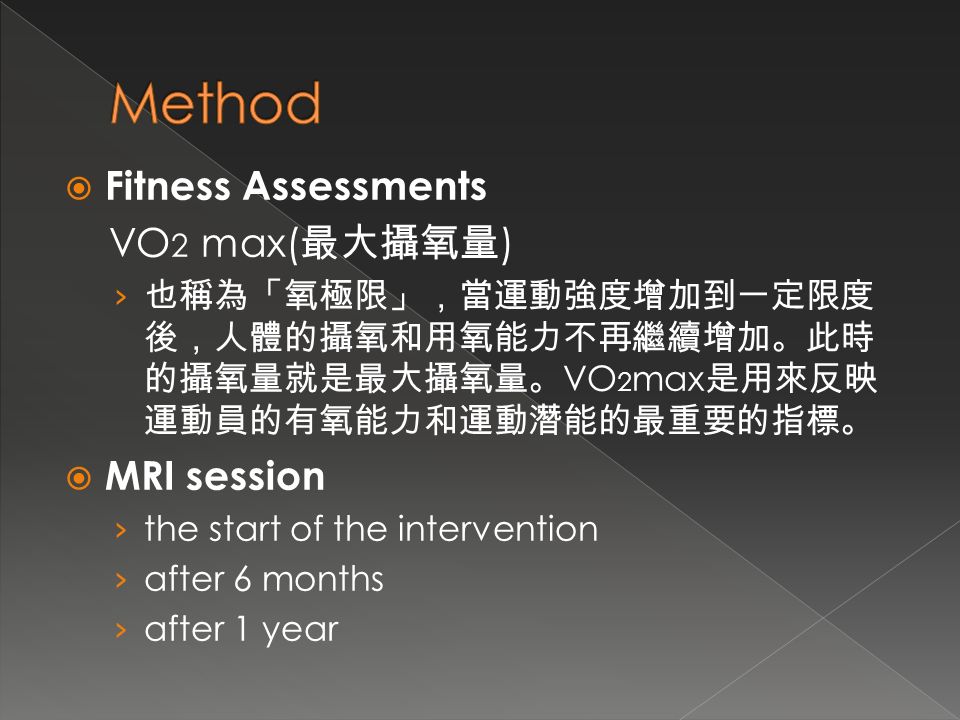 Method

Fitness Assessments

VO2 max(最大攝氧量)

› 也稱為「氧極限」，當運動強度增加到一定限度後，人體的攝氧和用氧能力不再繼續增加。此時的攝氧量就是最大攝氧量。VO2max是用來反映運動員的有氧能力和運動潛能的最重要的指標。

MRI session

› the start of the intervention

› after 6 months

› after 1 year